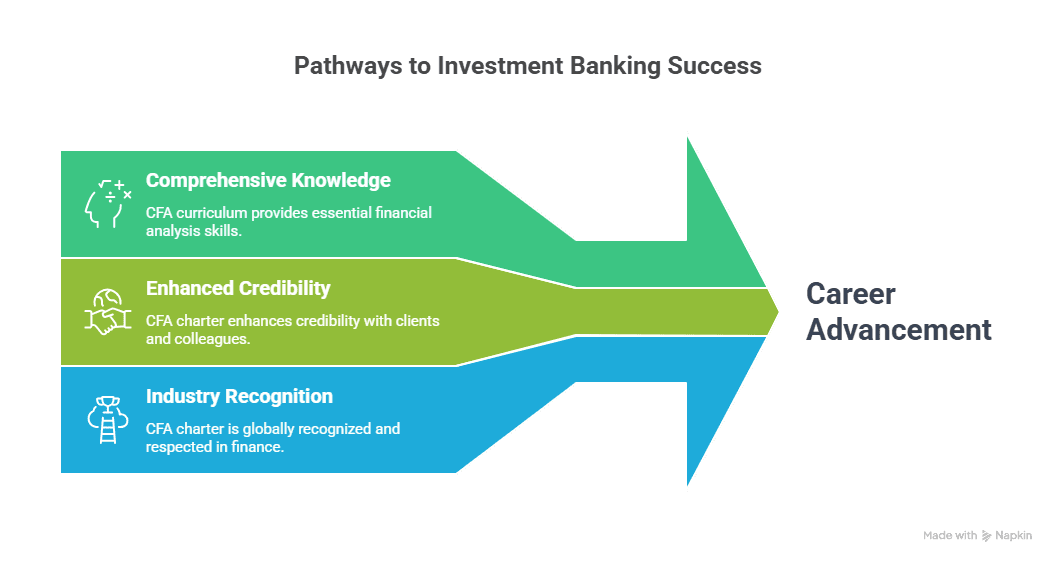 Pathways to Investment Banking Success

Comprehensive Knowledge

CFA curriculum provides essential financial analysis skills.

Enhanced Credibility

CFA charter enhances credibility with clients and colleagues.

Industry Recognition

CFA charter is globally recognized and respected in finance.

Career Advancement

Made with Napkin